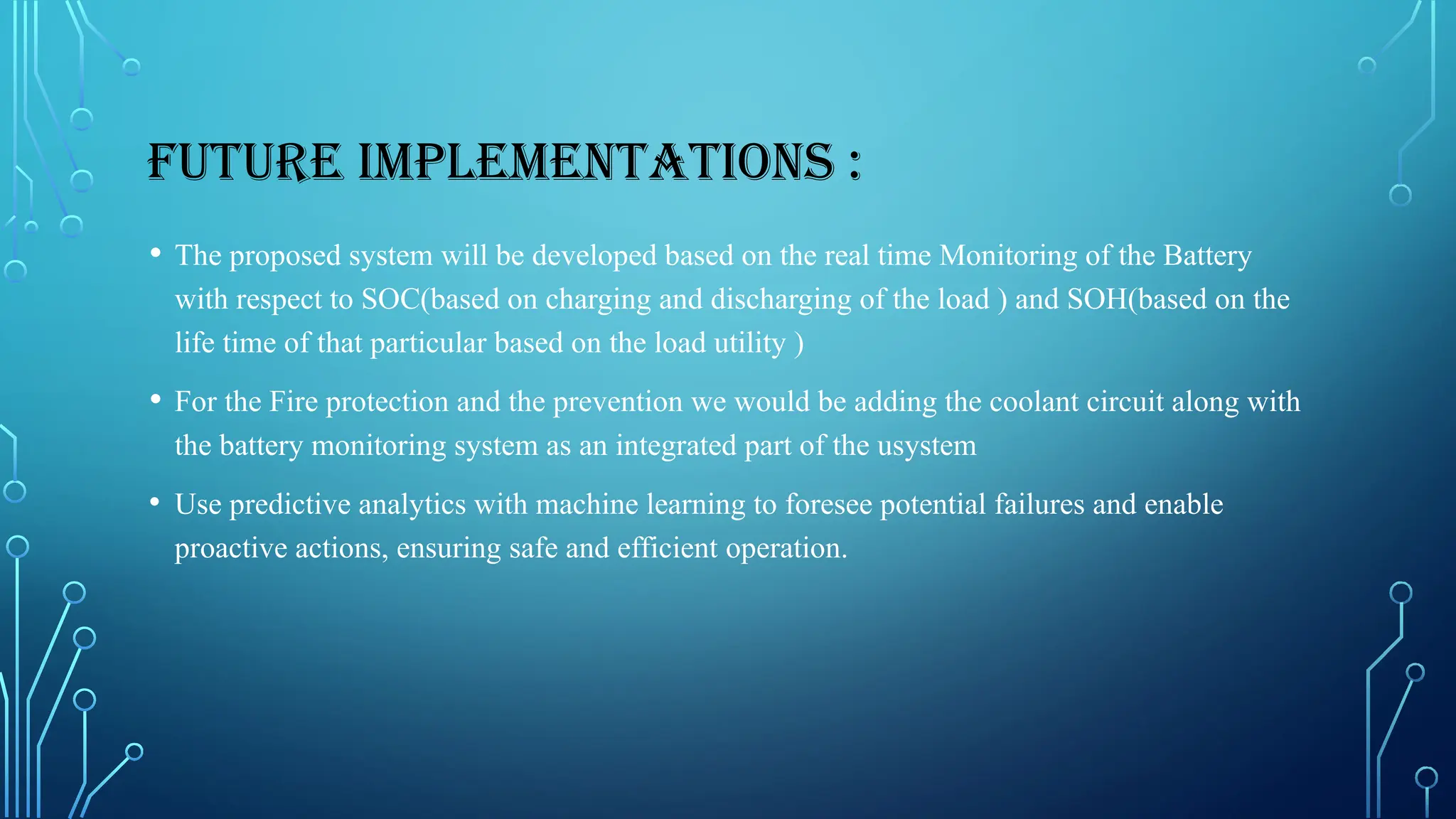 FUTURE IMPLEMENTATIONS :

• The proposed system will be developed based on the real time Monitoring of the Battery with respect to SOC(based on charging and discharging of the load ) and SOH(based on the life time of that particular based on the load utility )

• For the Fire protection and the prevention we would be adding the coolant circuit along with the battery monitoring system as an integrated part of the usystem

• Use predictive analytics with machine learning to foresee potential failures and enable proactive actions, ensuring safe and efficient operation.